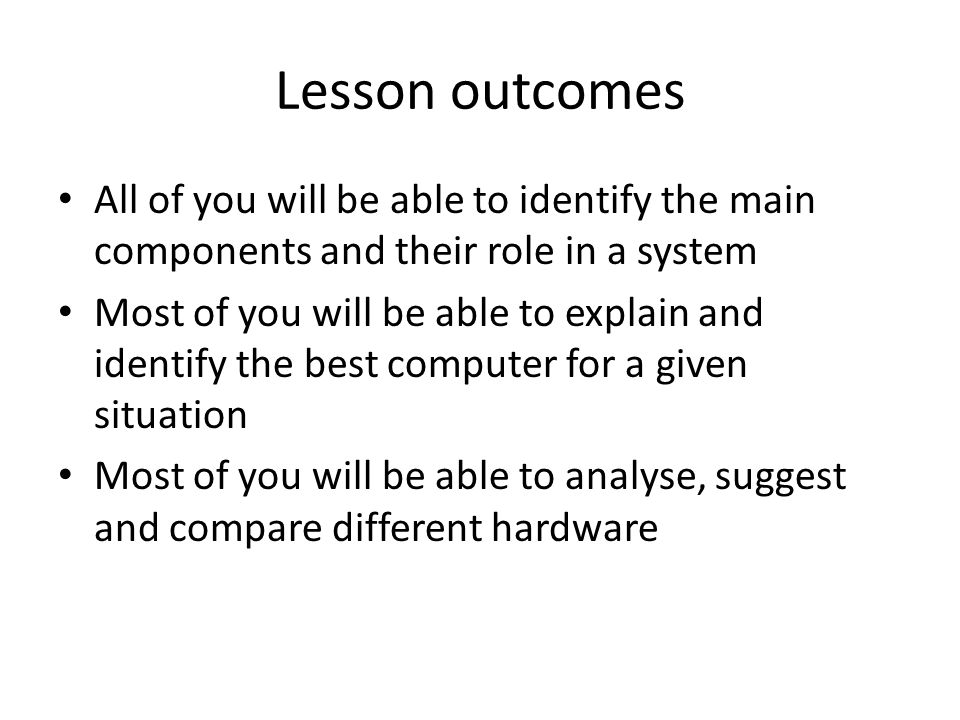 Lesson outcomes

• All of you will be able to identify the main components and their role in a system
• Most of you will be able to explain and identify the best computer for a given situation
• Most of you will be able to analyse, suggest and compare different hardware